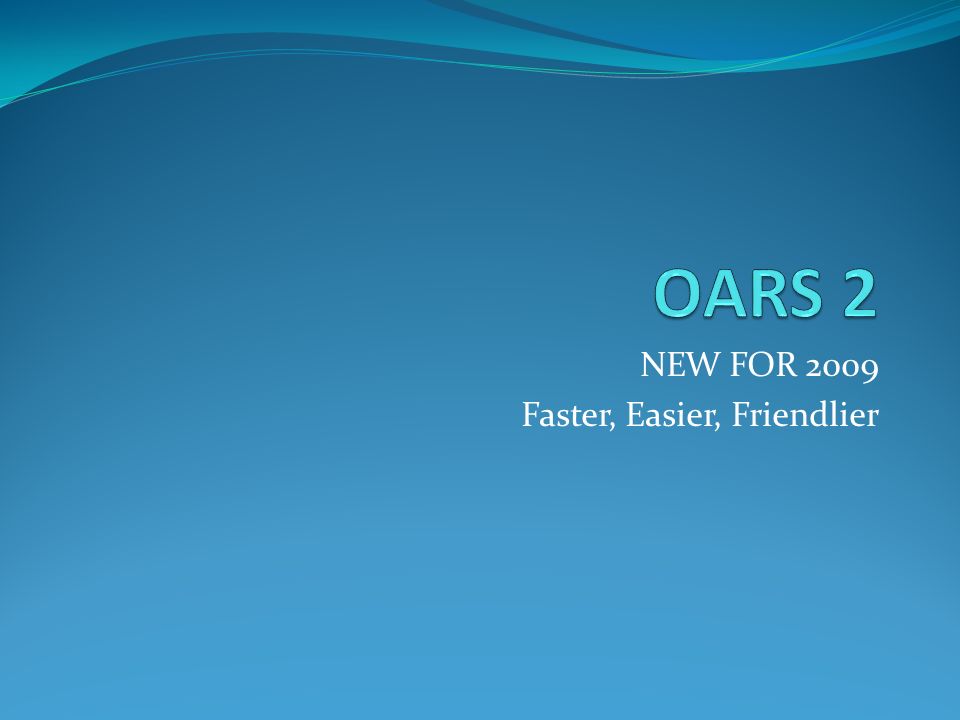 OARS 2

NEW FOR 2009
Faster, Easier, Friendlier